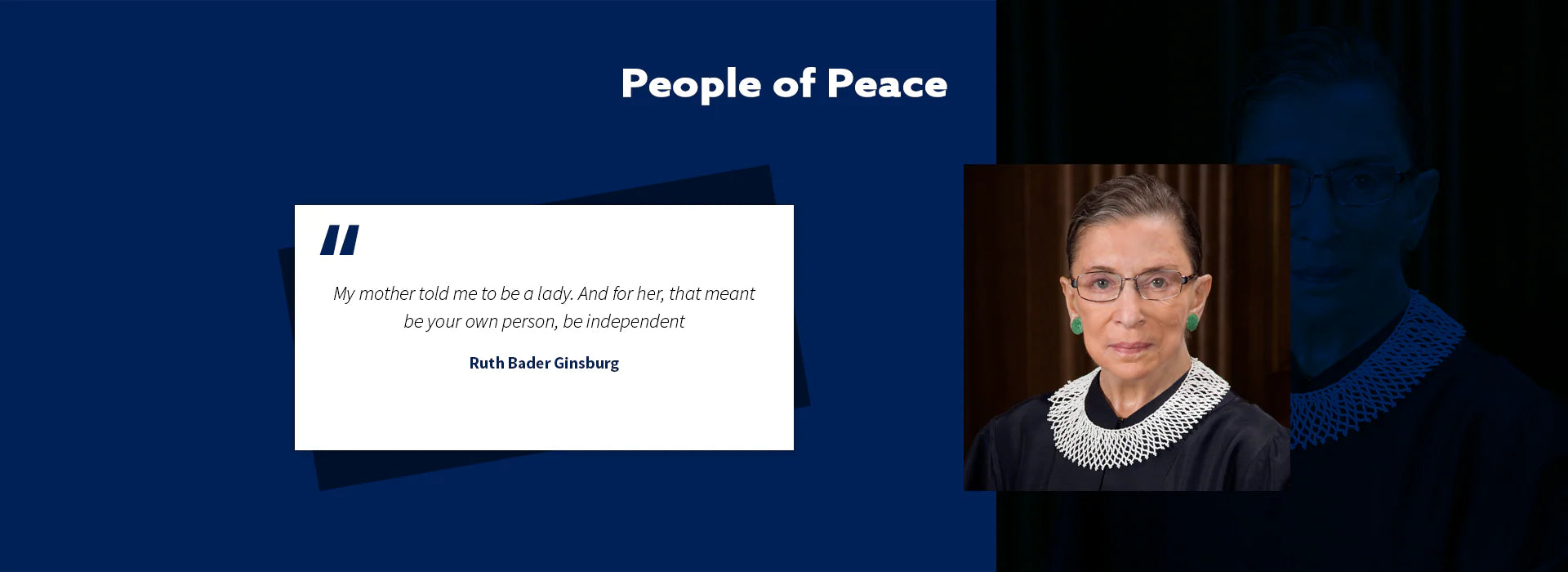 People of Peace

"

My mother told me to be a lady. And for her, that meant be your own person, be independent

Ruth Bader Ginsburg